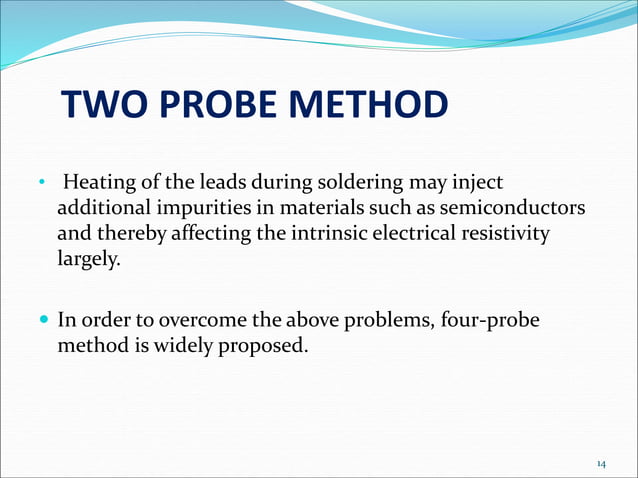 TWO PROBE METHOD

• Heating of the leads during soldering may inject additional impurities in materials such as semiconductors and thereby affecting the intrinsic electrical resistivity largely.

• In order to overcome the above problems, four-probe method is widely proposed.

14